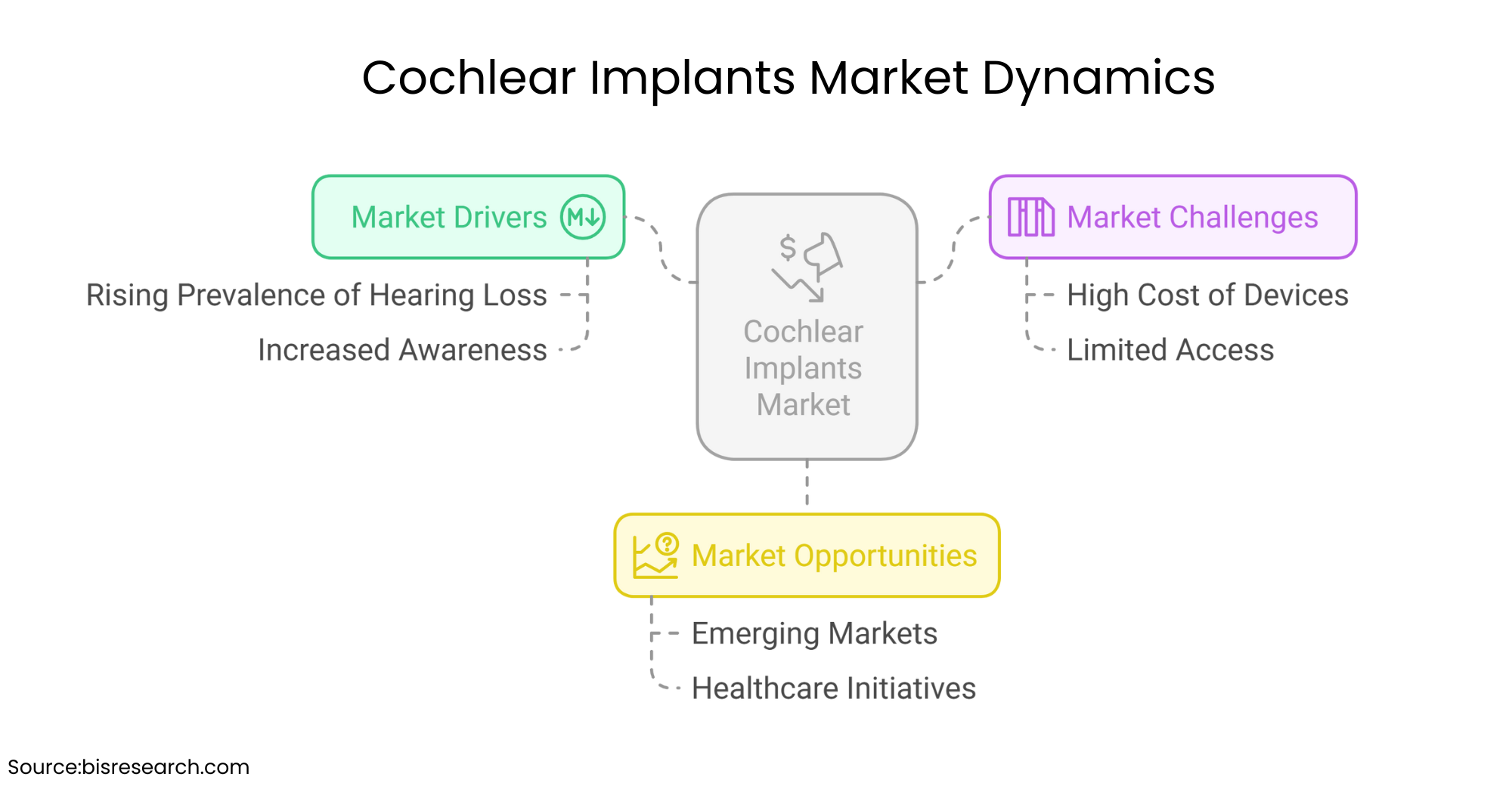 Cochlear Implants Market Dynamics

Market Drivers

Rising Prevalence of Hearing Loss

Increased Awareness

Cochlear Implants Market

Market Challenges

High Cost of Devices

Limited Access

Market Opportunities

Emerging Markets

Healthcare Initiatives

Source:bisresearch.com